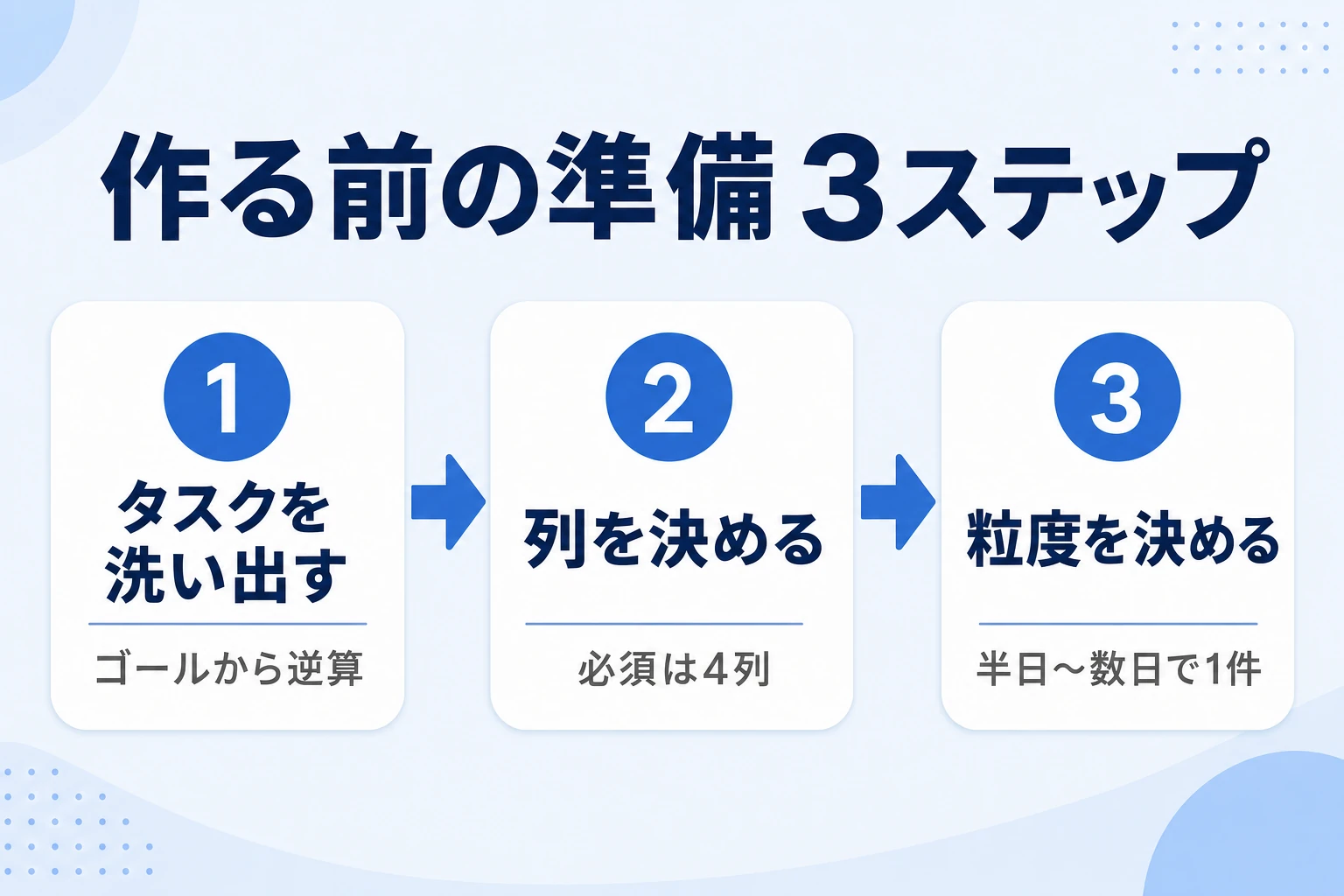 作る前の準備 3ステップ

1
タスクを洗い出す
ゴールから逆算

2
列を決める
必須は4列

3
粒度を決める
半日～数日で1件